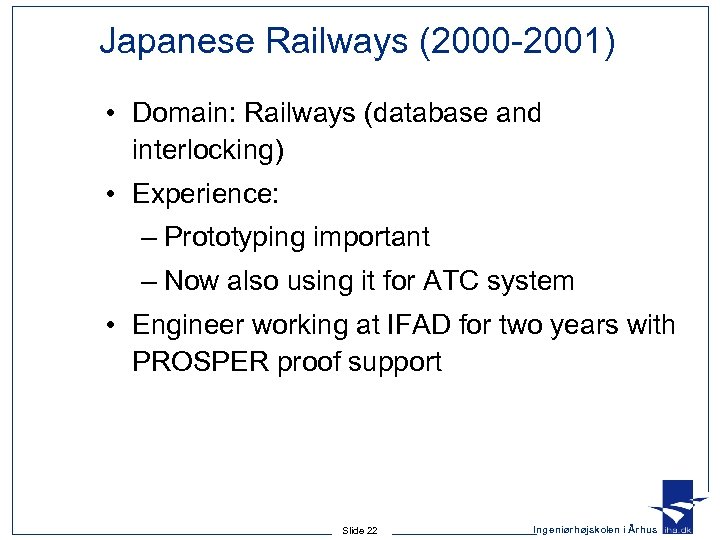 Japanese Railways (2000-2001)

• Domain: Railways (database and interlocking)

• Experience:

– Prototyping important

– Now also using it for ATC system

• Engineer working at IFAD for two years with PROSPER proof support

Slide 22

Ingeniørhøjskolen i Århus iha.dk